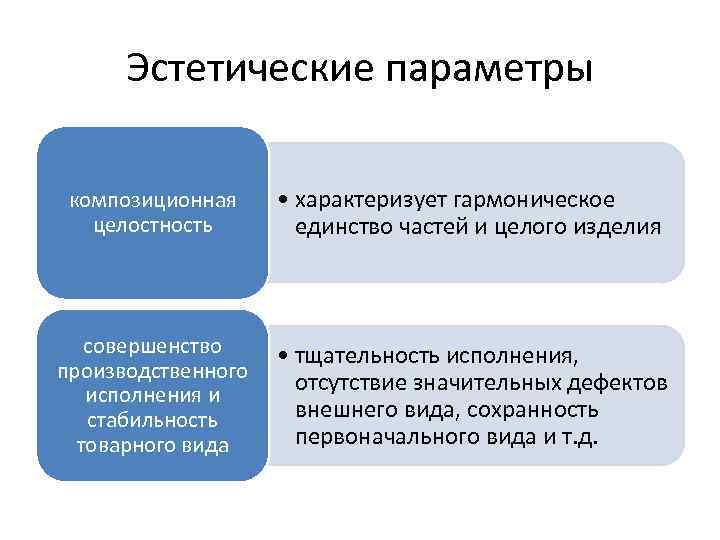 Эстетические параметры

композиционная целостность

• характеризует гармоническое единство частей и целого изделия

совершенство производственного исполнения и стабильность товарного вида

• тщательность исполнения, отсутствие значительных дефектов внешнего вида, сохранность первоначального вида и т.д.